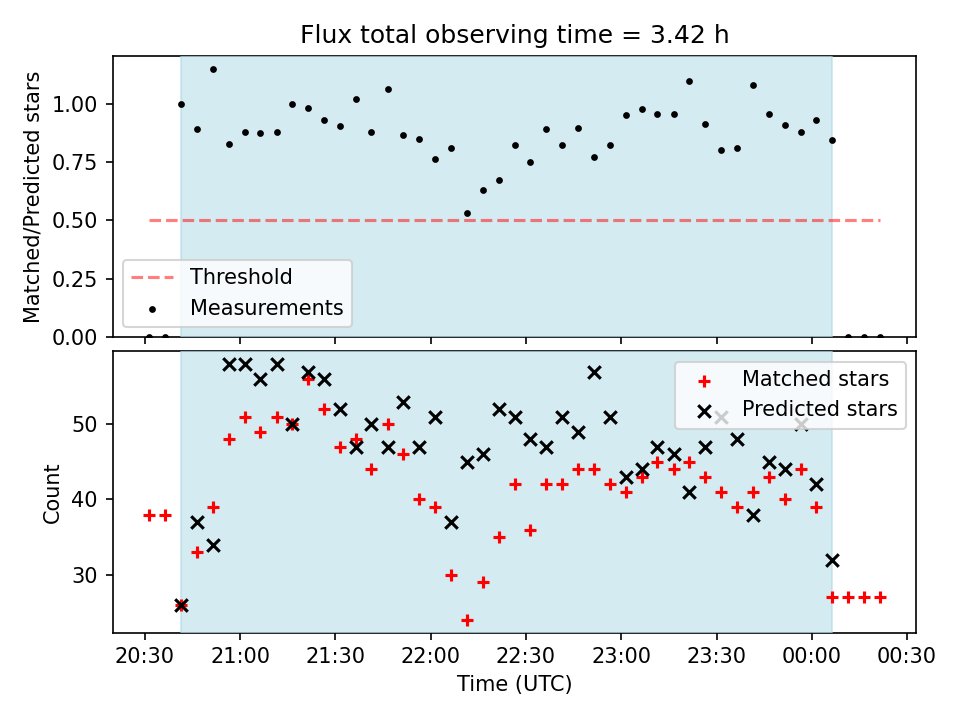 Flux total observing time = 3.42 h

Matched/Predicted stars

1.00
0.75
0.50
0.25
0.00

Threshold
Measurements

Count

50
40
30

Matched stars
Predicted stars

20:30 21:00 21:30 22:00 22:30 23:00 23:30 00:00 00:30

Time (UTC)